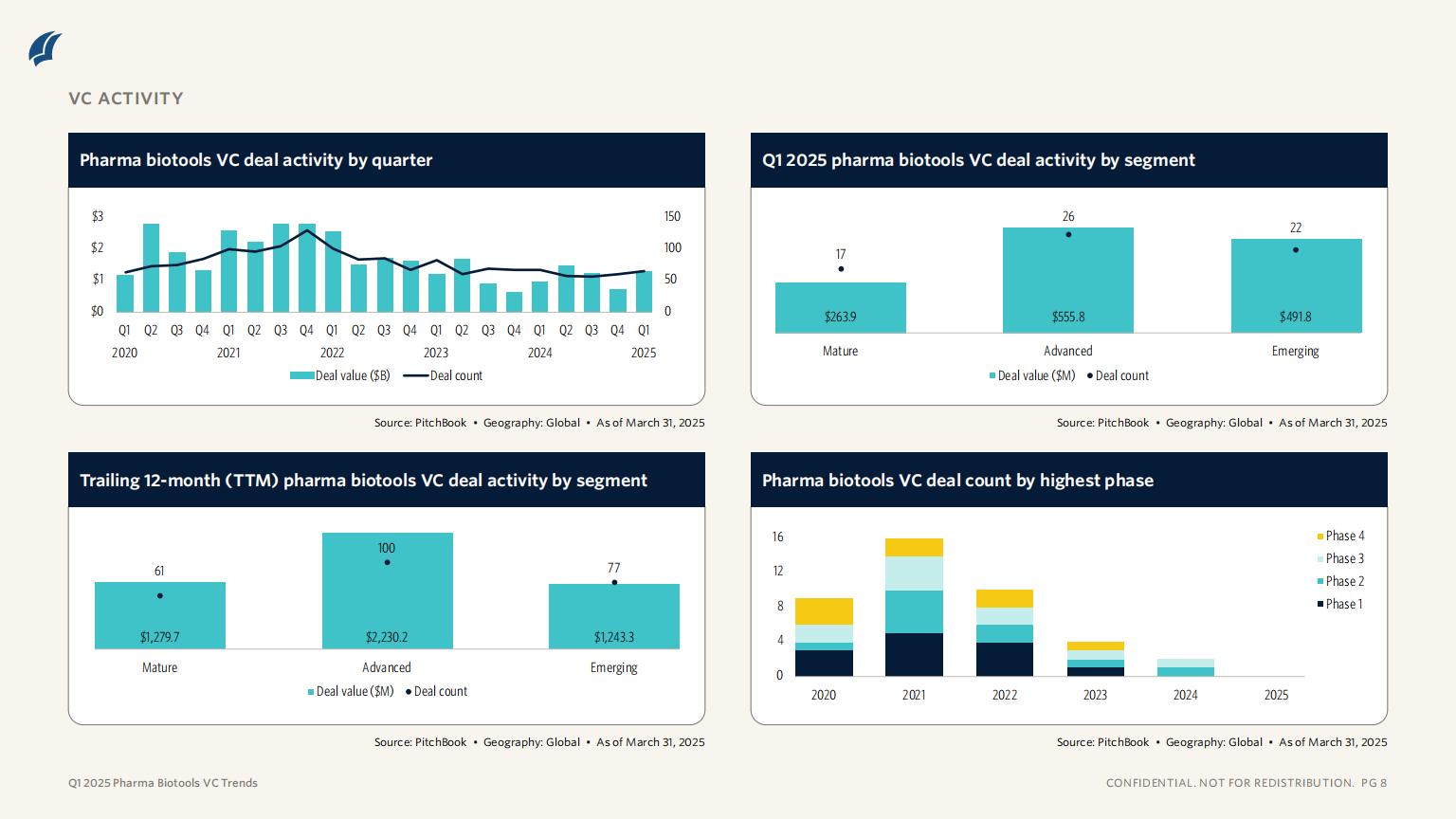 VC ACTIVITY

Pharma biotools VC deal activity by quarter

$3
$2
$1
$0

150
100
50
0

Q1 Q2 Q3 Q4 Q1 Q2 Q3 Q4 Q1 Q2 Q3 Q4 Q1 Q2 Q3 Q4 Q1 Q2 Q3 Q4 Q1
2020 2021 2022 2023 2024 2025

Deal value ($B) Deal count

Source: PitchBook • Geography: Global • As of March 31, 2025

Q1 2025 pharma biotools VC deal activity by segment

17
26
22

$263.9
$555.8
$491.8

Mature
Advanced
Emerging

Deal value ($M) Deal count

Source: PitchBook • Geography: Global • As of March 31, 2025

Trailing 12-month (TTM) pharma biotools VC deal activity by segment

61
100
77

$1,279.7
$2,230.2
$1,243.3

Mature
Advanced
Emerging

Deal value ($M) Deal count

Source: PitchBook • Geography: Global • As of March 31, 2025

Pharma biotools VC deal count by highest phase

16
12
8
4
0

2020 2021 2022 2023 2024 2025

Phase 4
Phase 3
Phase 2
Phase 1

Source: PitchBook • Geography: Global • As of March 31, 2025

Q1 2025 Pharma Biotools VC Trends

CONFIDENTIAL. NOT FOR REDISTRIBUTION. PG 8